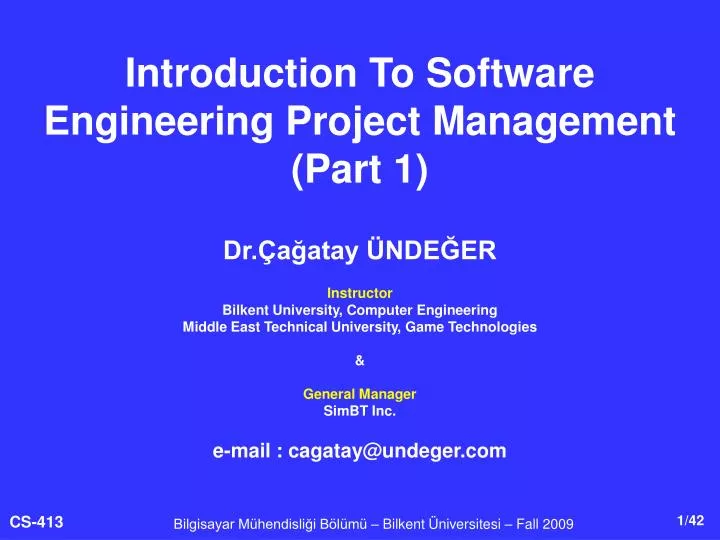 Introduction To Software Engineering Project Management (Part 1)

Dr.Çağatay ÜNDEĞER

Instructor
Bilkent University, Computer Engineering
Middle East Technical University, Game Technologies

&

General Manager
SimBT Inc.

e-mail : cagatay@undeger.com

CS-413

Bilgisayar Mühendisliği Bölümü – Bilkent Üniversitesi – Fall 2009

1/42